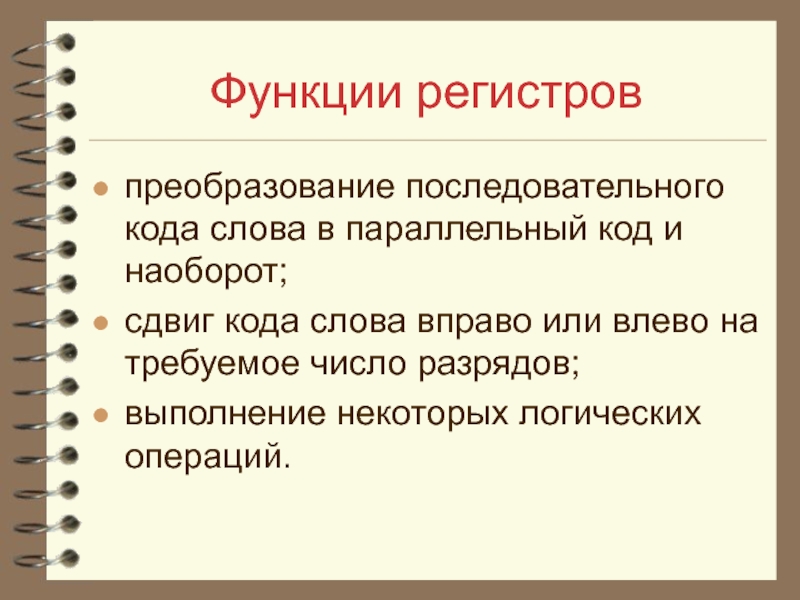 Функции регистров

- преобразование последовательного кода слова в параллельный код и наоборот;
- сдвиг кода слова вправо или влево на требуемое число разрядов;
- выполнение некоторых логических операций.